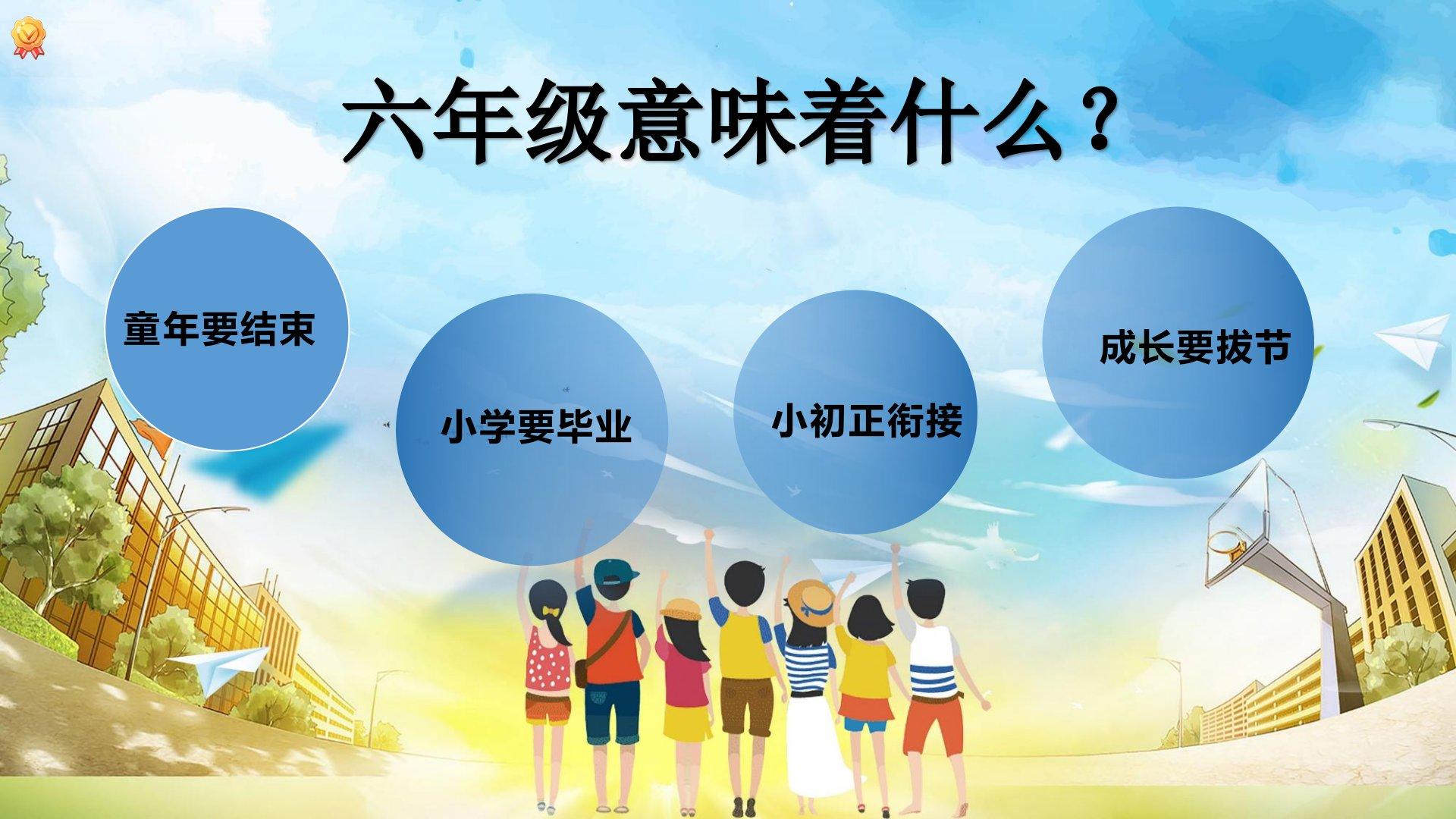 六年级意味着什么？

童年要结束

小学要毕业

小初正衔接

成长要拔节